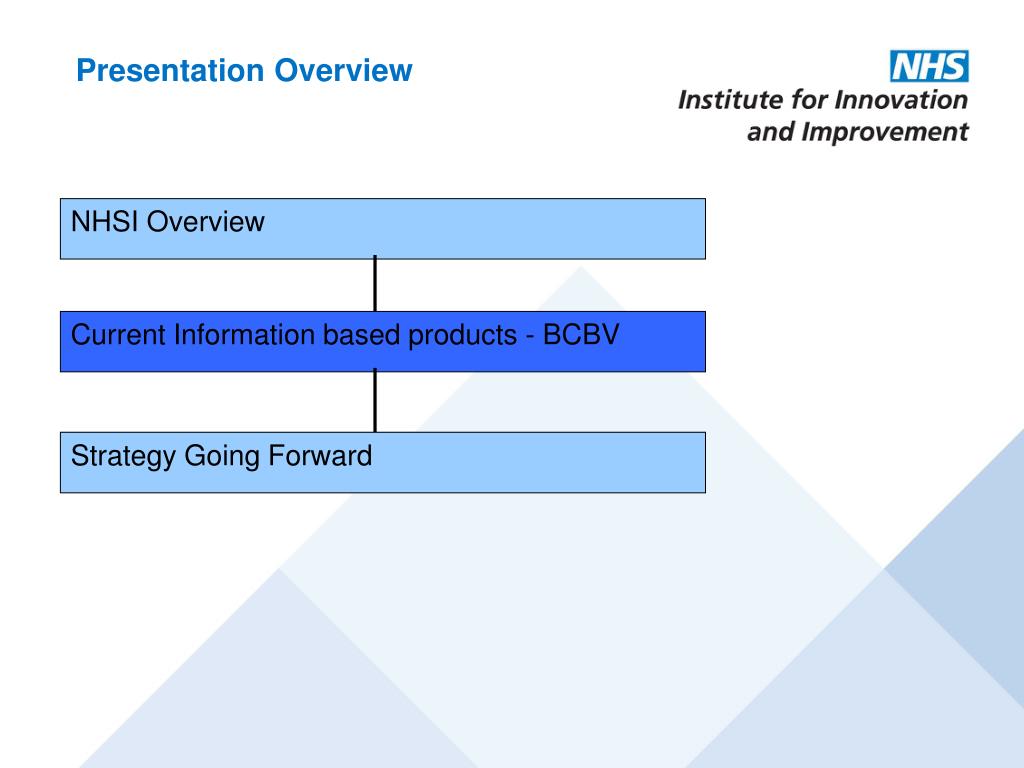 Presentation Overview

NHS
Institute for Innovation and Improvement

NHSI Overview

Current Information based products - BCBV

Strategy Going Forward